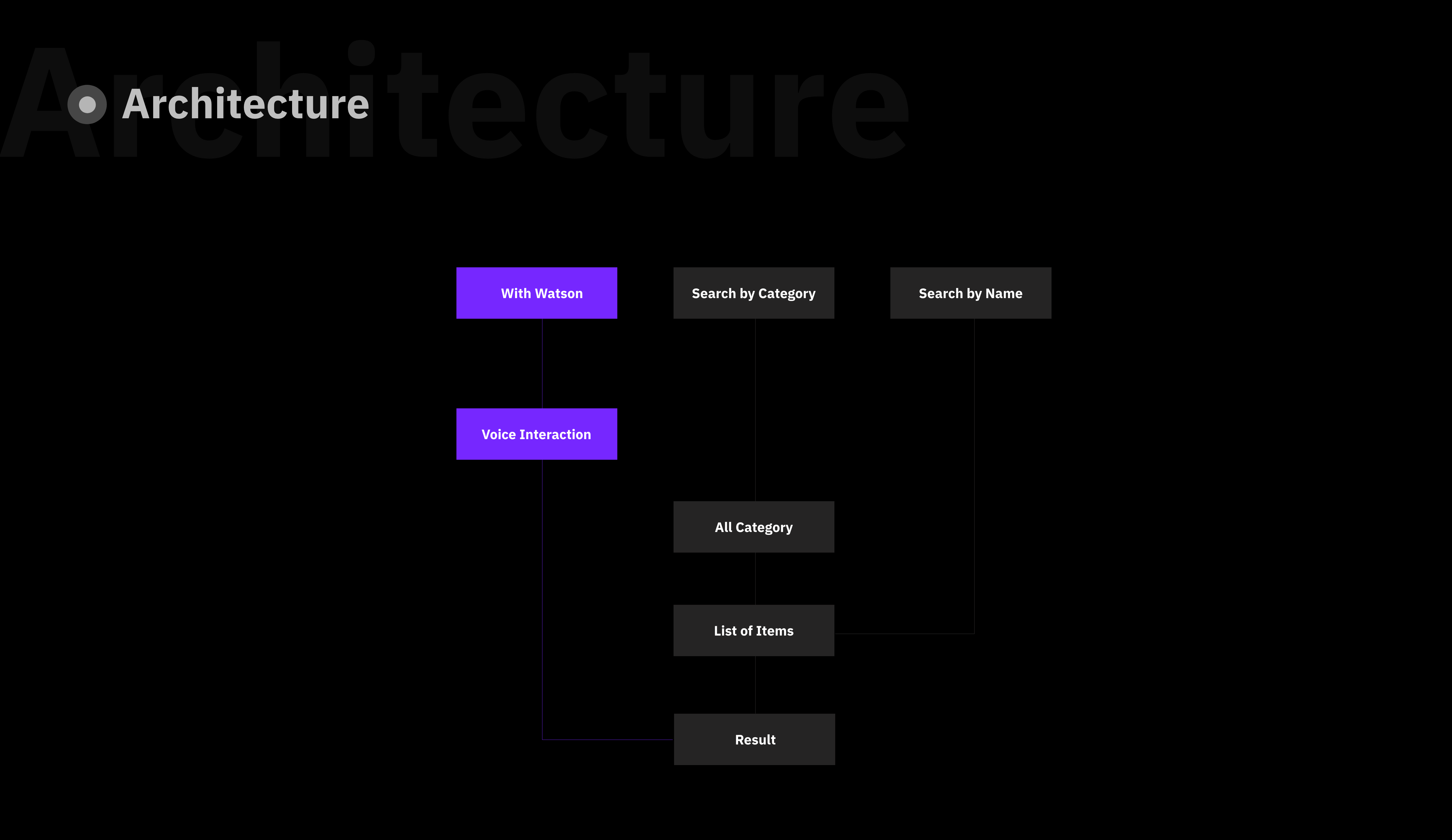 Architecture

Architecture

With Watson

Search by Category

Search by Name

Voice Interaction

All Category

List of Items

Result